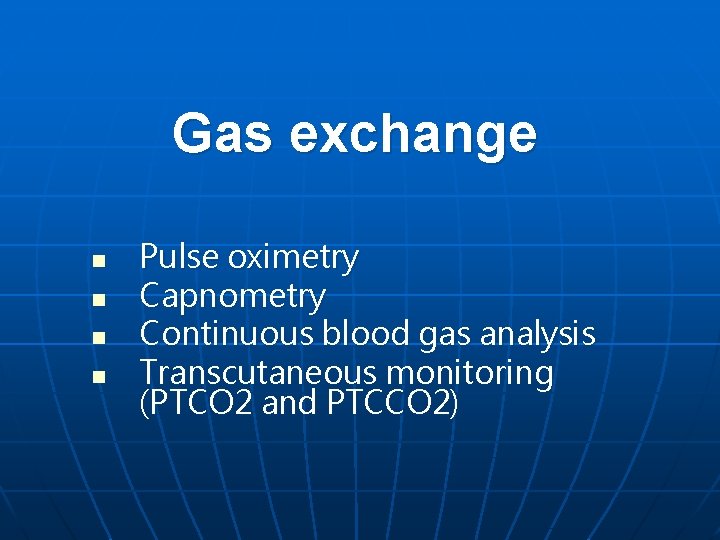 Gas exchange

- Pulse oximetry
- Capnometry
- Continuous blood gas analysis
- Transcutaneous monitoring (PTCO2 and PTCCO2)